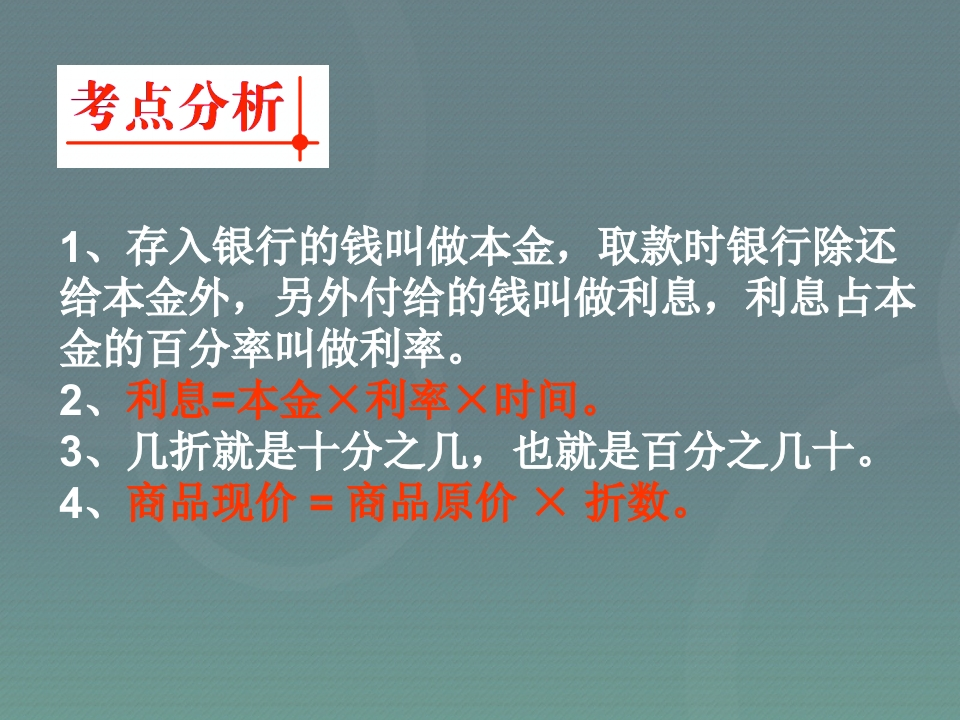 考点分析

1、存入银行的钱叫做本金，取款时银行除还给本金外，另外付给的钱叫做利息，利息占本金的百分率叫做利率。
2、利息=本金×利率×时间。
3、几折就是十分之几，也就是百分之几十。
4、商品现价 = 商品原价 × 折数。